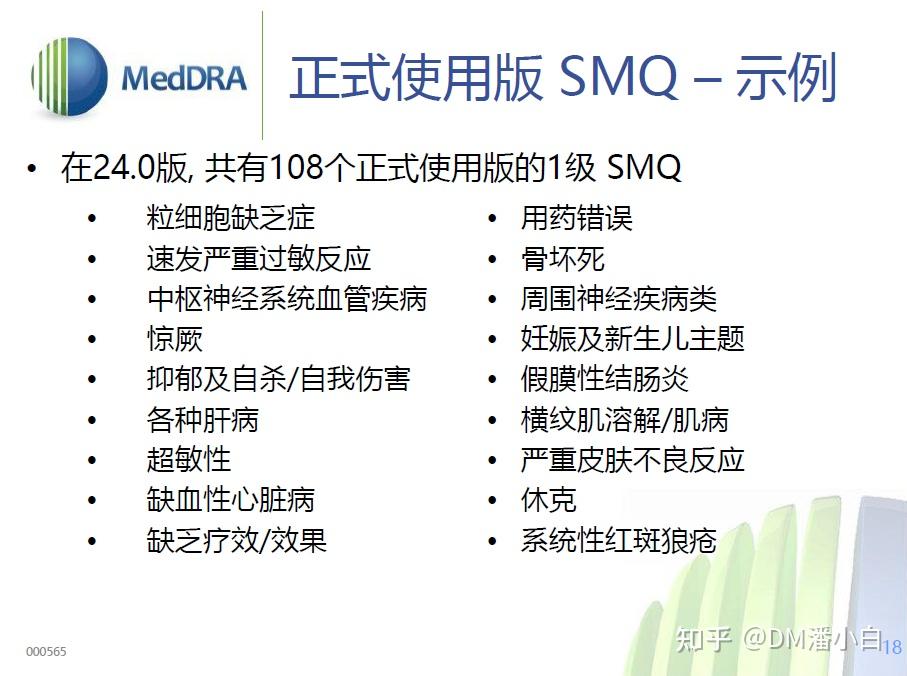 MedDRA

正式使用版 SMQ – 示例

• 在24.0版, 共有108个正式使用版的1级 SMQ

• 粒细胞缺乏症
• 速发严重过敏反应
• 中枢神经系统血管疾病
• 惊厥
• 抑郁及自杀/自我伤害
• 各种肝病
• 超敏性
• 缺血性心脏病
• 缺乏疗效/效果

• 用药错误
• 骨坏死
• 周围神经疾病类
• 妊娠及新生儿主题
• 假膜性结肠炎
• 横纹肌溶解/肌病
• 严重皮肤不良反应
• 休克
• 系统性红斑狼疮

000565

知乎 @DM潘小白

18